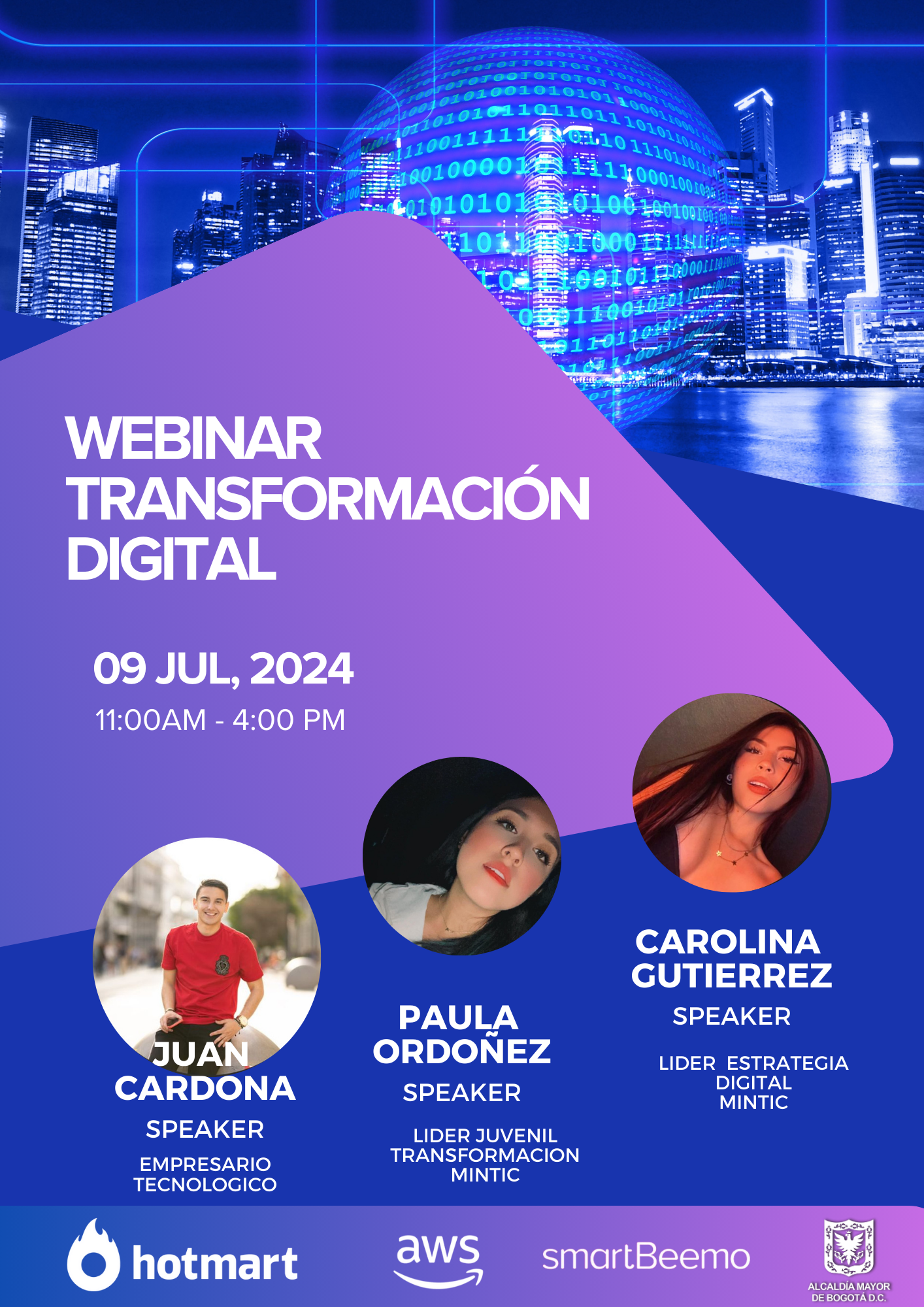 WEBINAR TRANSFORMACIÓN DIGITAL

09 JUL, 2024
11:00AM - 4:00 PM

JUAN CARDONA
SPEAKER
EMPRESARIO TECNOLOGICO

PAULA ORDOÑEZ
SPEAKER
LIDER JUVENIL TRANSFORMACION MINTIC

CAROLINA GUTIERREZ
SPEAKER
LIDER ESTRATEGIA DIGITAL MINTIC

hotmart
aws
smartBeemo
ALCALDÍA MAYOR DE BOGOTÁ D.C.